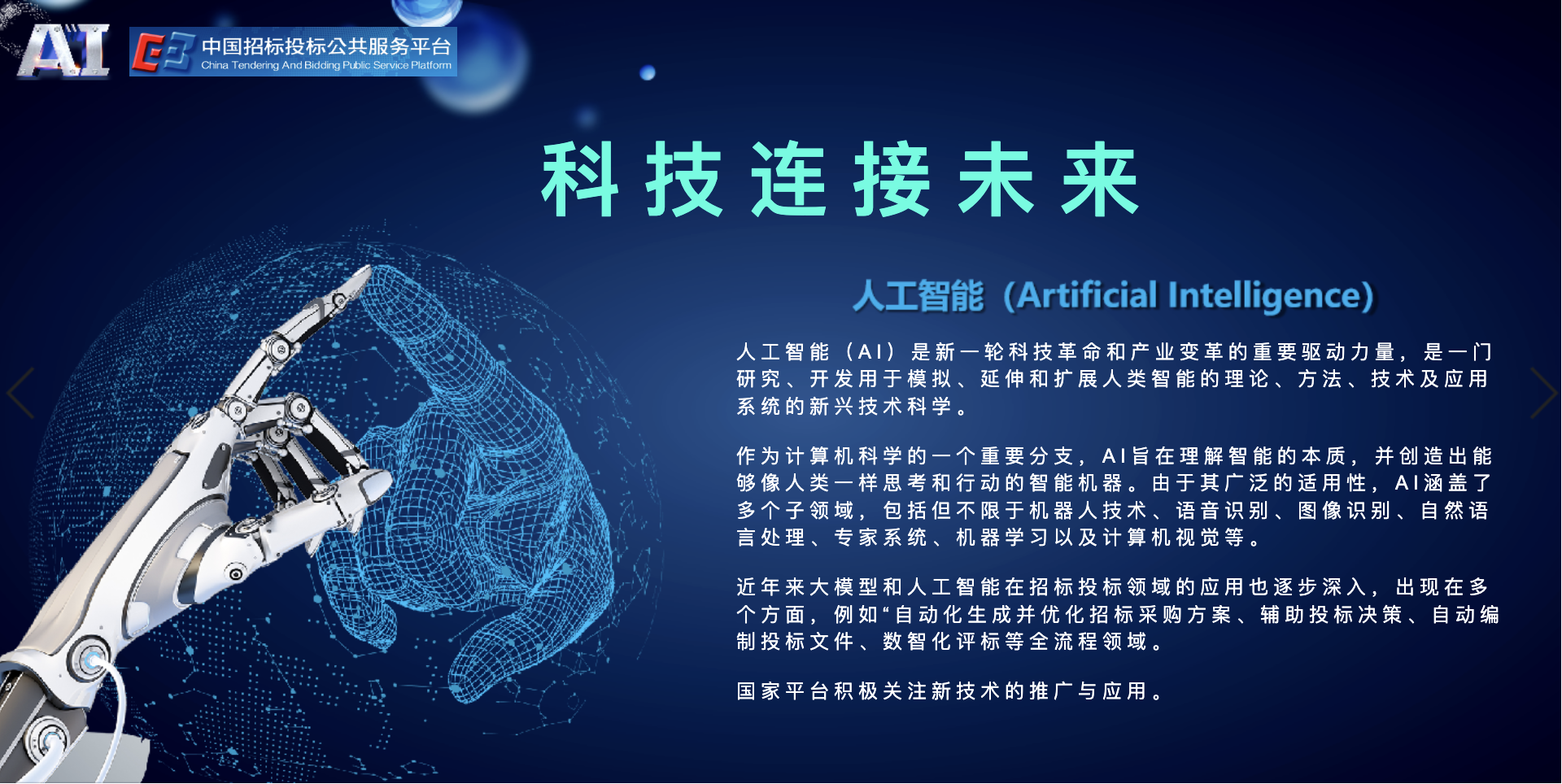 AI

中国招标投标公共服务平台
China Tendering And Bidding Public Service Platform

科技连接未来

人工智能（Artificial Intelligence）

人工智能（AI）是新一轮科技革命和产业变革的重要驱动力量，是一门研究、开发用于模拟、延伸和扩展人类智能的理论、方法、技术及应用系统的新兴技术科学。

作为计算机科学的一个重要分支，AI旨在理解智能的本质，并创造出能够像人类一样思考和行动的智能机器。由于其广泛的适用性，AI涵盖了多个子领域，包括但不限于机器人技术、语音识别、图像识别、自然语言处理、专家系统、机器学习以及计算机视觉等。

近年来大模型和人工智能在招标投标领域的应用也逐步深入，出现在多个方面，例如“自动化生成并优化招标采购方案、辅助投标决策、自动编制投标文件、数智化评标等全流程领域。

国家平台积极关注新技术的推广与应用。